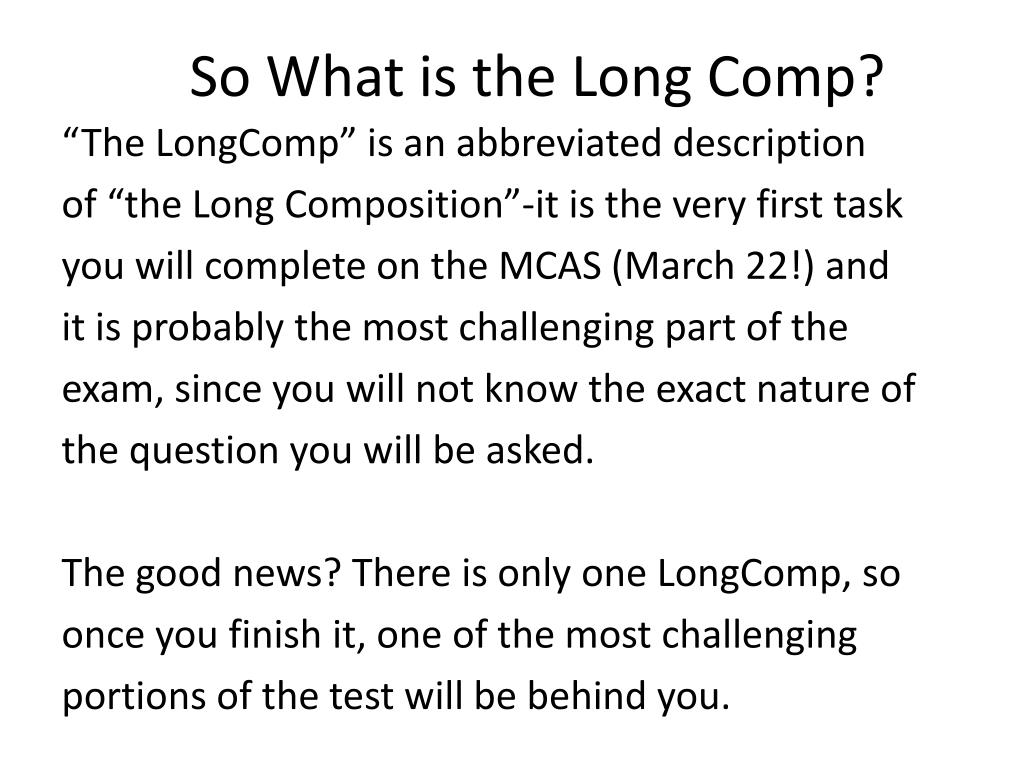 So What is the Long Comp?

“The LongComp” is an abbreviated description of “the Long Composition”-it is the very first task you will complete on the MCAS (March 22!) and it is probably the most challenging part of the exam, since you will not know the exact nature of the question you will be asked.

The good news? There is only one LongComp, so once you finish it, one of the most challenging portions of the test will be behind you.